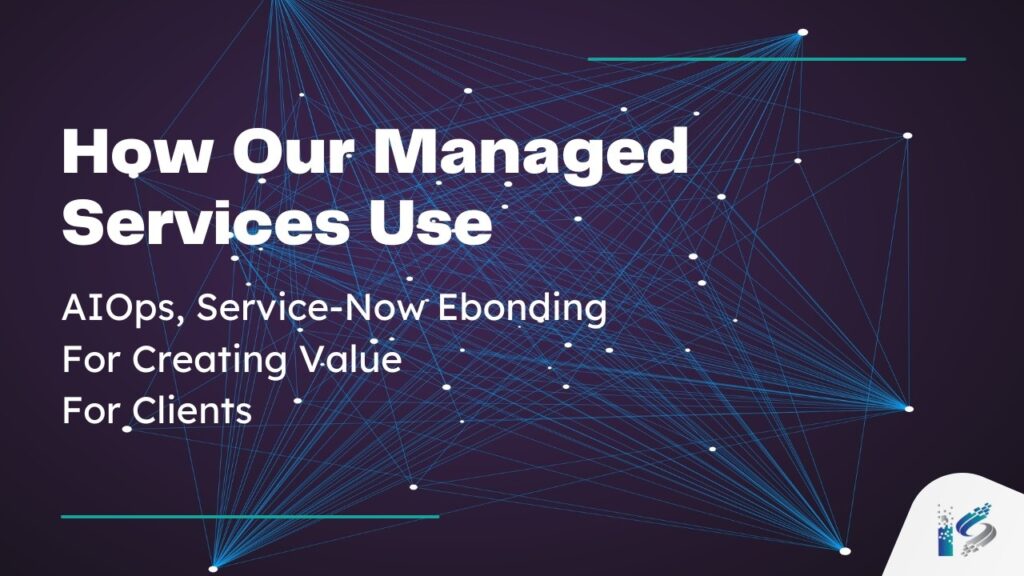 How Our Managed Services Use

AIOps, Service-Now Ebonding For Creating Value For Clients